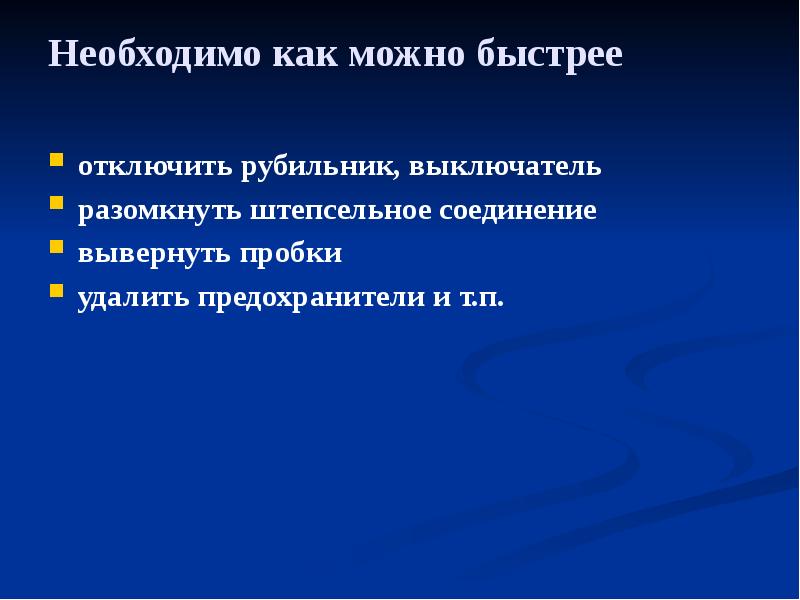 Необходимо как можно быстрее

- отключить рубильник, выключатель
- разомкнуть штепсельное соединение
- вывернуть пробки
- удалить предохранители и т.п.